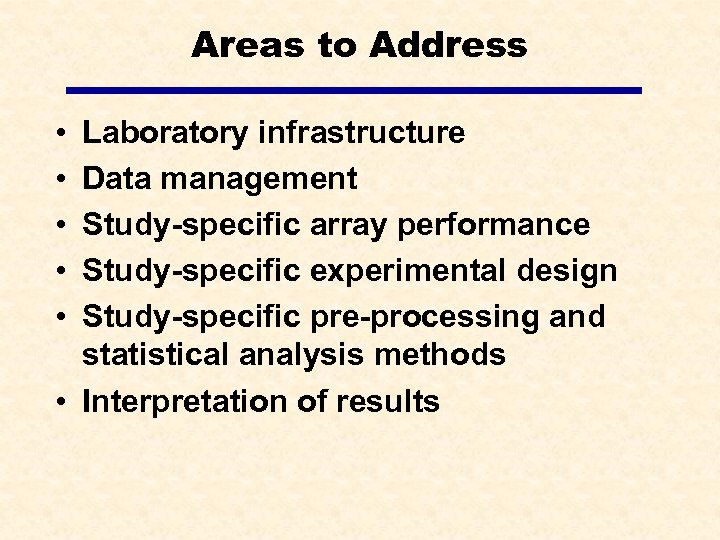 Areas to Address

• Laboratory infrastructure
• Data management
• Study-specific array performance
• Study-specific experimental design
• Study-specific pre-processing and statistical analysis methods
• Interpretation of results